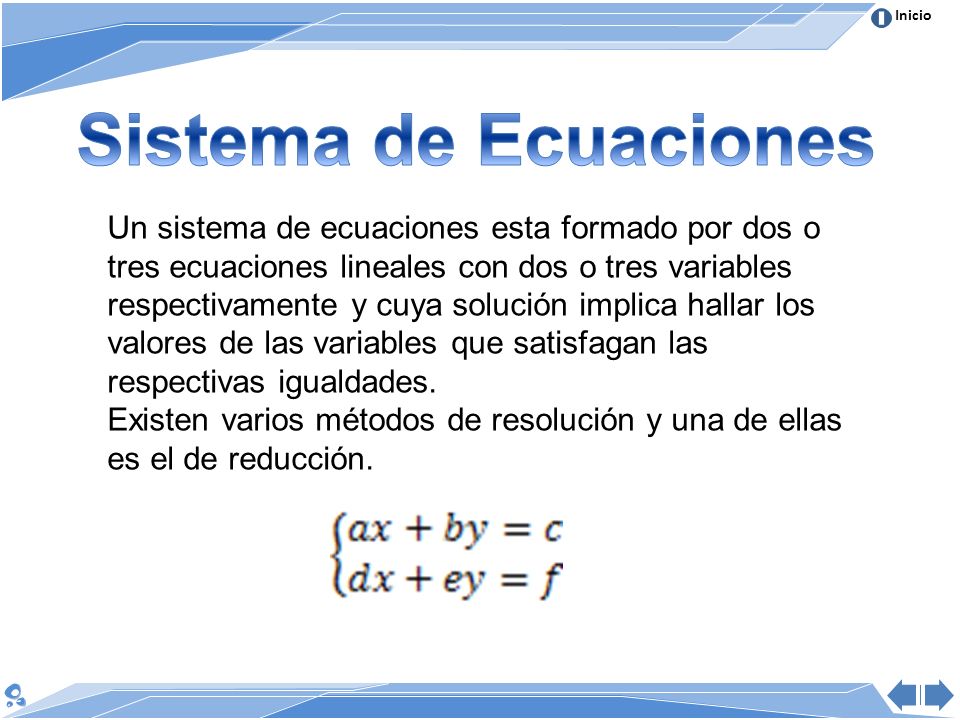 Inicio

Sistema de Ecuaciones

Un sistema de ecuaciones esta formado por dos o tres ecuaciones lineales con dos o tres variables respectivamente y cuya solución implica hallar los valores de las variables que satisfagan las respectivas igualdades.
Existen varios métodos de resolución y una de ellas es el de reducción.

$\begin{cases} ax + by = c \\ dx + ey = f \end{cases}$